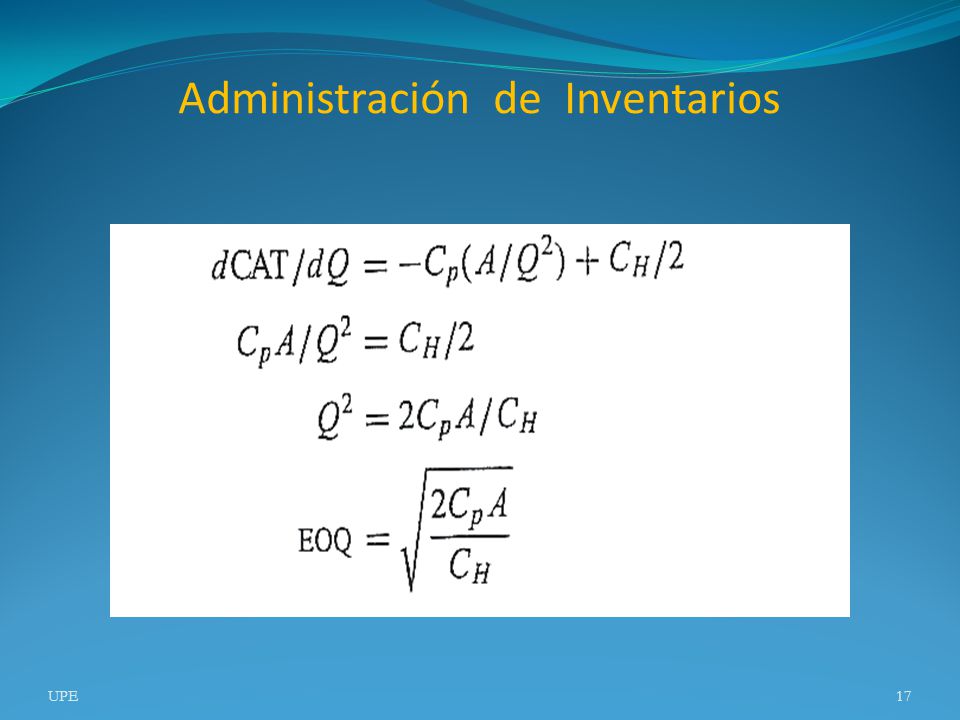 Administración de Inventarios

$d\text{CAT}/dQ = -C_p(A/Q^2) + C_H/2$

$C_p A/Q^2 = C_H/2$

$Q^2 = 2C_p A/C_H$

$\text{EOQ} = \sqrt{\frac{2C_p A}{C_H}}$

UPE

17